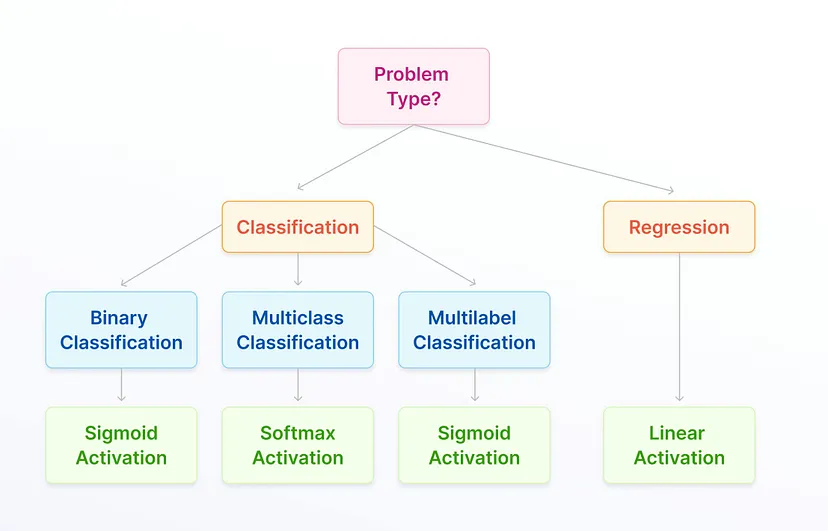 Problem Type?

Classification

Regression

Binary Classification

Multiclass Classification

Multilabel Classification

Sigmoid Activation

Softmax Activation

Sigmoid Activation

Linear Activation